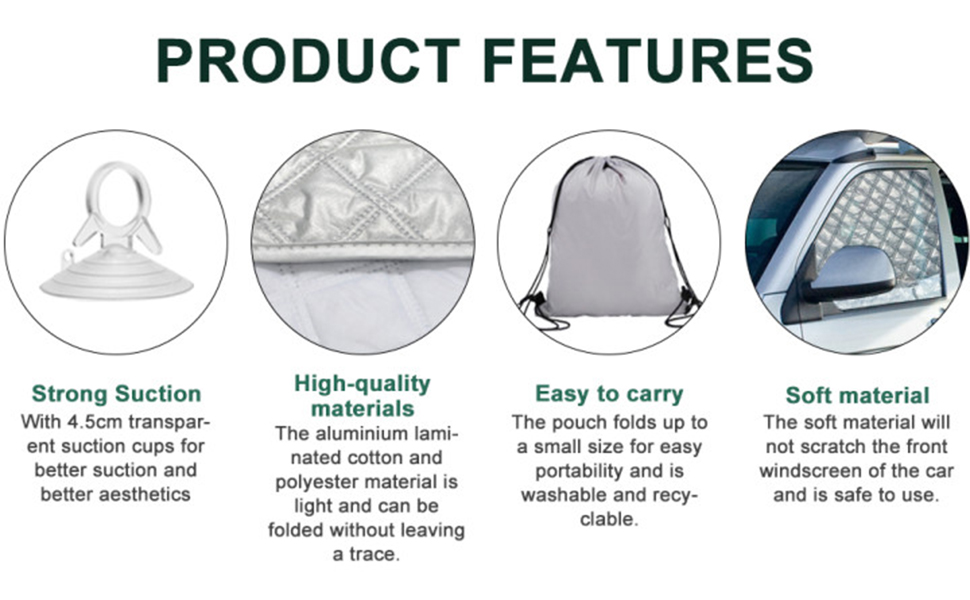 PRODUCT FEATURES

Strong Suction
With 4.5cm transparent suction cups for better suction and better aesthetics

High-quality materials
The aluminium laminated cotton and polyester material is light and can be folded without leaving a trace.

Easy to carry
The pouch folds up to a small size for easy portability and is washable and recyclable.

Soft material
The soft material will not scratch the front windscreen of the car and is safe to use.